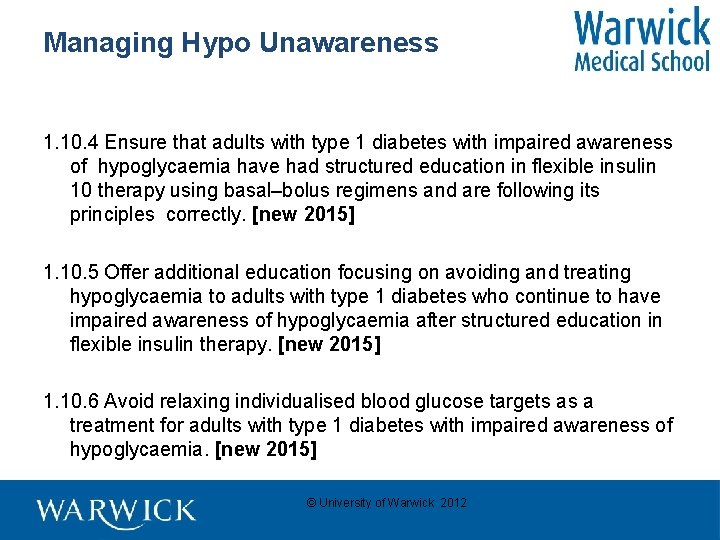 Managing Hypo Unawareness

Warwick
Medical School

1.10.4 Ensure that adults with type 1 diabetes with impaired awareness of hypoglycaemia have had structured education in flexible insulin 10 therapy using basal–bolus regimens and are following its principles correctly. [new 2015]

1.10.5 Offer additional education focusing on avoiding and treating hypoglycaemia to adults with type 1 diabetes who continue to have impaired awareness of hypoglycaemia after structured education in flexible insulin therapy. [new 2015]

1.10.6 Avoid relaxing individualised blood glucose targets as a treatment for adults with type 1 diabetes with impaired awareness of hypoglycaemia. [new 2015]

WARWICK

© University of Warwick 2012